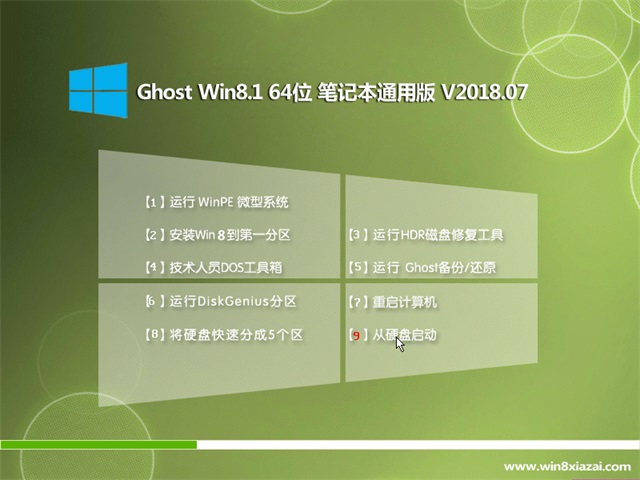 Ghost Win8.1 64位 笔记本通用版 V2018.07

【1】运行 WinPE 微型系统

【2】安装Win 8到第一分区

【4】技术人员DOS工具箱

【6】运行DiskGenius分区

【8】将硬盘快速分成5个区

【3】运行HDR磁盘修复工具

【5】运行 Ghost备份/还原

【7】重启计算机

【9】从硬盘启动

www.win8xiazai.com